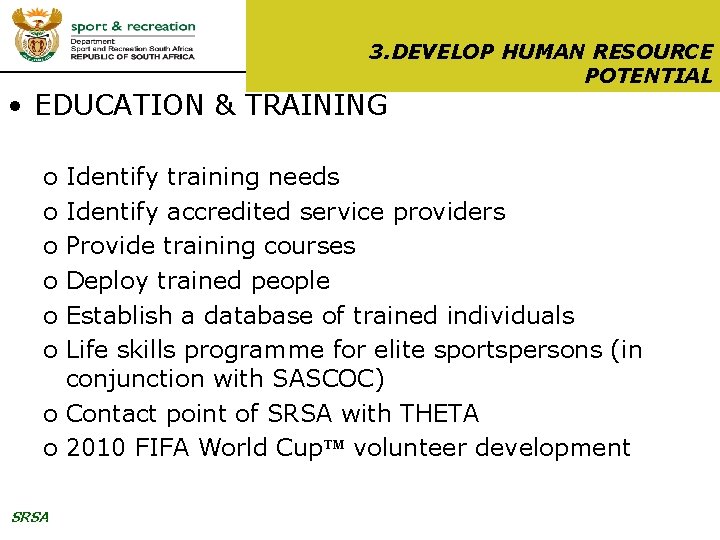 sport & recreation
Department
Sport and Recreation South Africa
REPUBLIC OF SOUTH AFRICA

3.DEVELOP HUMAN RESOURCE POTENTIAL

• EDUCATION & TRAINING

o Identify training needs
o Identify accredited service providers
o Provide training courses
o Deploy trained people
o Establish a database of trained individuals
o Life skills programme for elite sportspersons (in conjunction with SASCOC)
o Contact point of SRSA with THETA
o 2010 FIFA World Cup™ volunteer development

SRSA